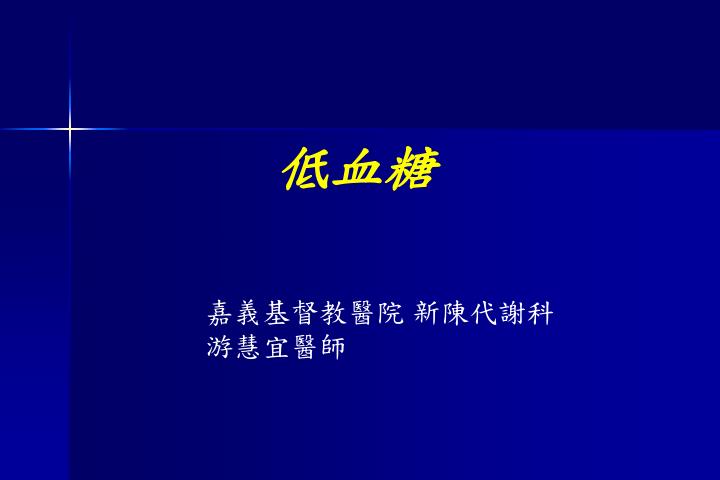 低血糖

嘉義基督教醫院 新陳代謝科
游慧宜醫師